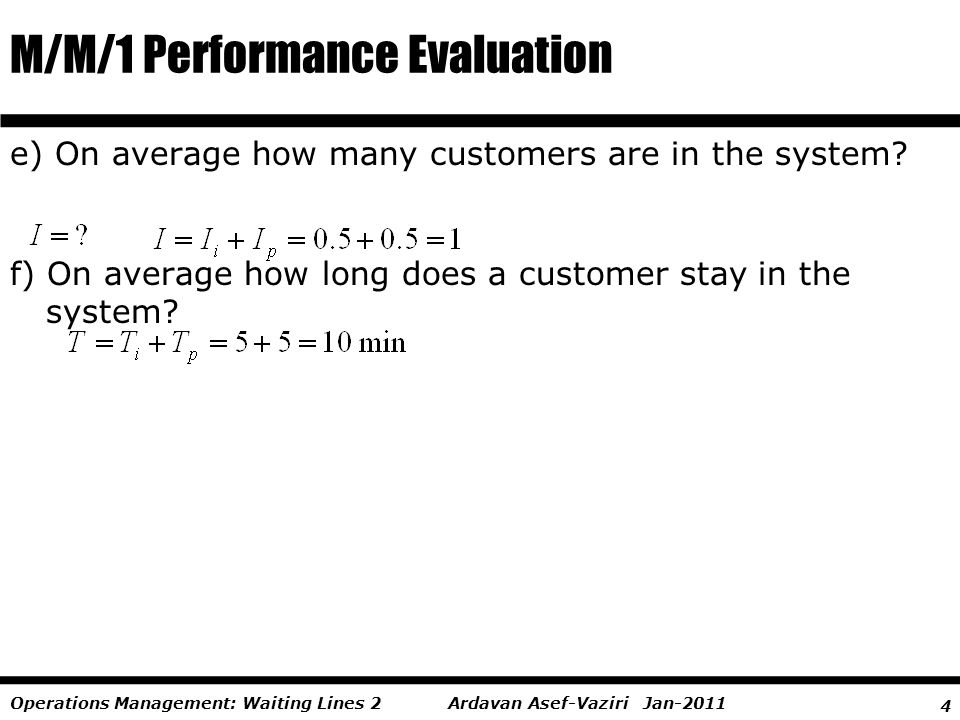 M/M/1 Performance Evaluation

e) On average how many customers are in the system?

$I = ?$ $I = I_i + I_p = 0.5 + 0.5 = 1$

f) On average how long does a customer stay in the system?

$T = T_i + T_p = 5 + 5 = 10 \text{ min}$

Operations Management: Waiting Lines 2 Ardavan Asef-Vaziri Jan-2011 4